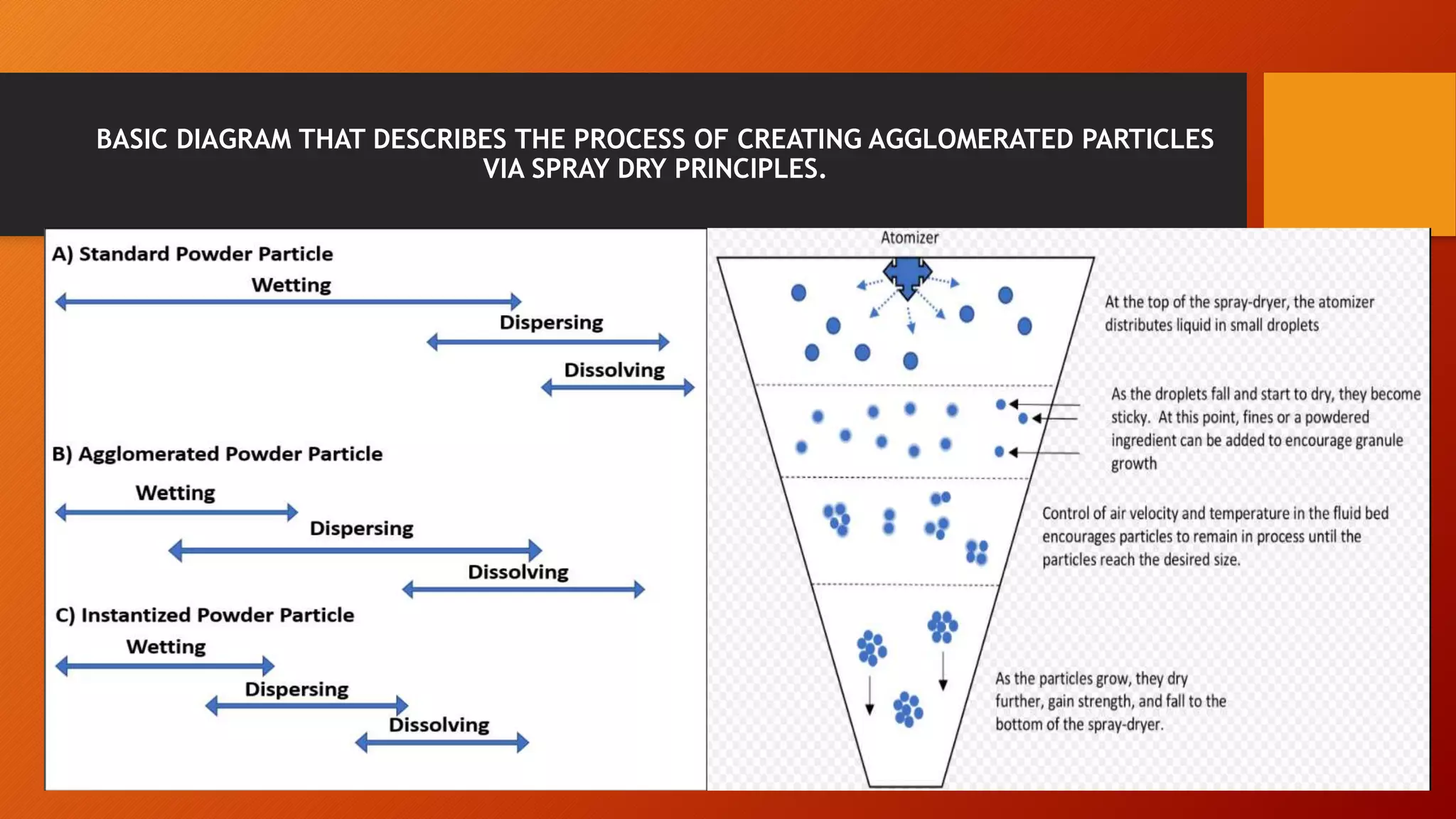 BASIC DIAGRAM THAT DESCRIBES THE PROCESS OF CREATING AGGLOMERATED PARTICLES VIA SPRAY DRY PRINCIPLES.

A) Standard Powder Particle

Wetting

Dispersing

Dissolving

B) Agglomerated Powder Particle

Wetting

Dispersing

Dissolving

C) Instantized Powder Particle

Wetting

Dispersing

Dissolving

Atomizer

At the top of the spray-dryer, the atomizer distributes liquid in small droplets

As the droplets fall and start to dry, they become sticky. At this point, fines or a powdered ingredient can be added to encourage granule growth

Control of air velocity and temperature in the fluid bed encourages particles to remain in process until the particles reach the desired size.

As the particles grow, they dry further, gain strength, and fall to the bottom of the spray-dryer.